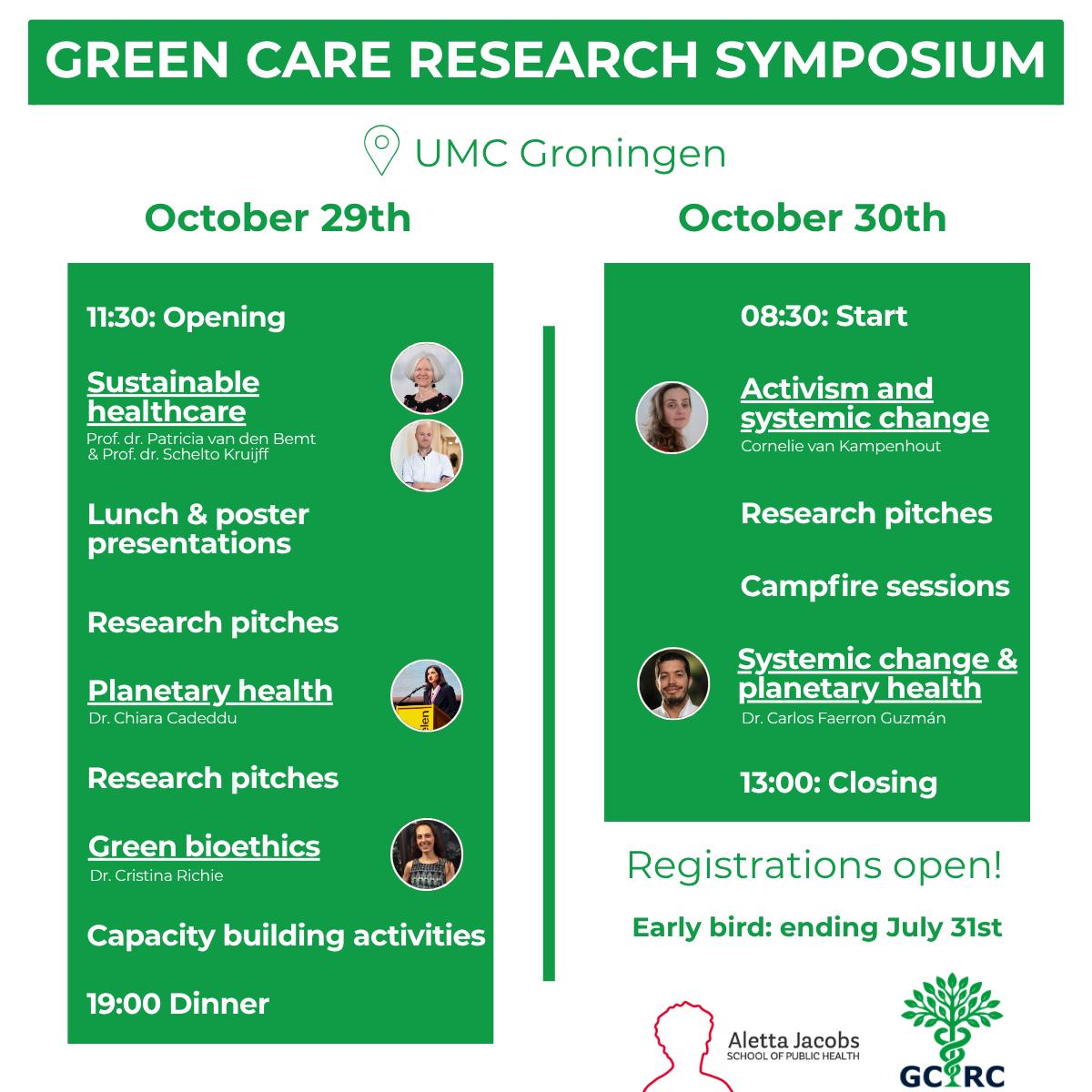 GREEN CARE RESEARCH SYMPOSIUM

UMC Groningen

October 29th

11:30: Opening

Sustainable healthcare
Prof. dr. Patricia van den Bemt & Prof. dr. Schelto Kruijff

Lunch & poster presentations

Research pitches

Planetary health
Dr. Chiara Cadeddu

Research pitches

Green bioethics
Dr. Cristina Richie

Capacity building activities

19:00 Dinner

October 30th

08:30: Start

Activism and systemic change
Cornelie van Kampenhout

Research pitches

Campfire sessions

Systemic change & planetary health
Dr. Carlos Faerron Guzmán

13:00: Closing

Registrations open!

Early bird: ending July 31st

Aletta Jacobs
SCHOOL OF PUBLIC HEALTH

GCRC